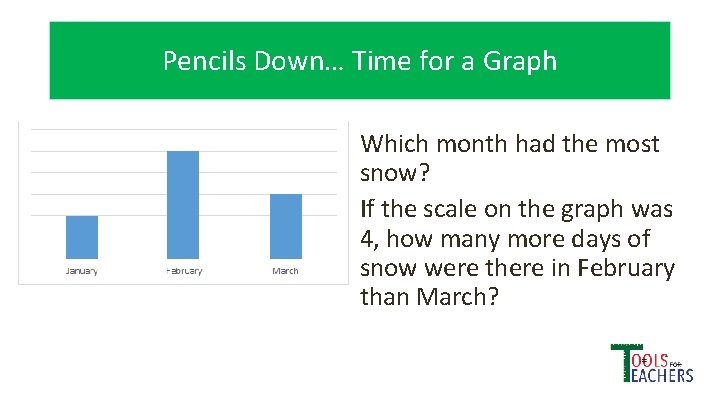 Pencils Down… Time for a Graph

January February March

Which month had the most snow?

If the scale on the graph was 4, how many more days of snow were there in February than March?

TOOLS FOR TEACHERS